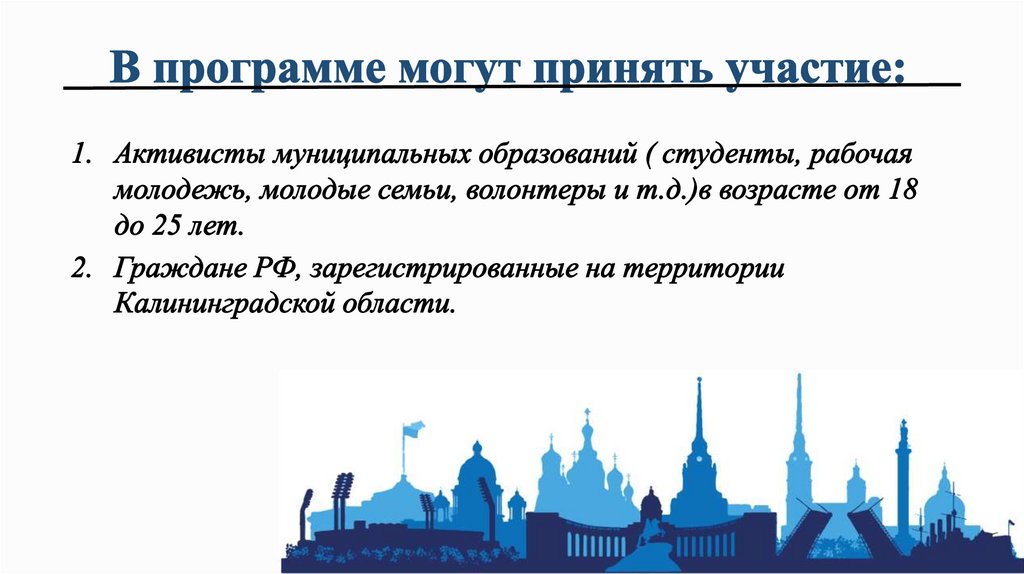 В программе могут принять участие:

1. Активисты муниципальных образований ( студенты, рабочая молодежь, молодые семьи, волонтеры и т.д.)в возрасте от 18 до 25 лет.

2. Граждане РФ, зарегистрированные на территории Калининградской области.